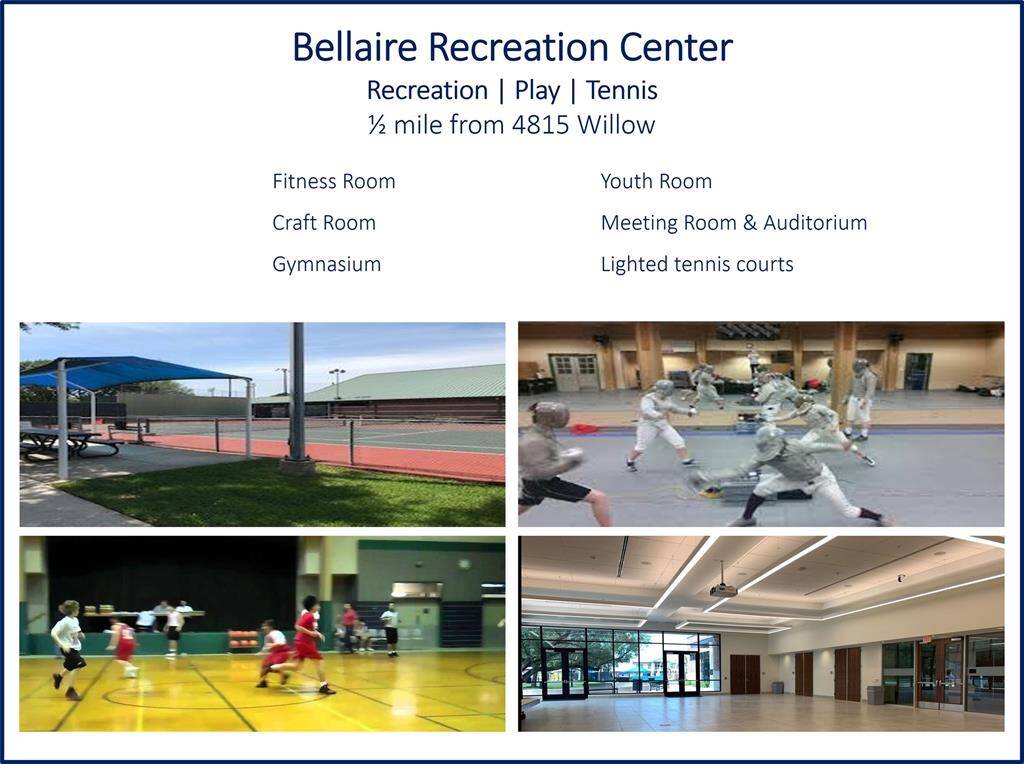 Bellaire Recreation Center
Recreation | Play | Tennis
½ mile from 4815 Willow

Fitness Room
Craft Room
Gymnasium

Youth Room
Meeting Room & Auditorium
Lighted tennis courts